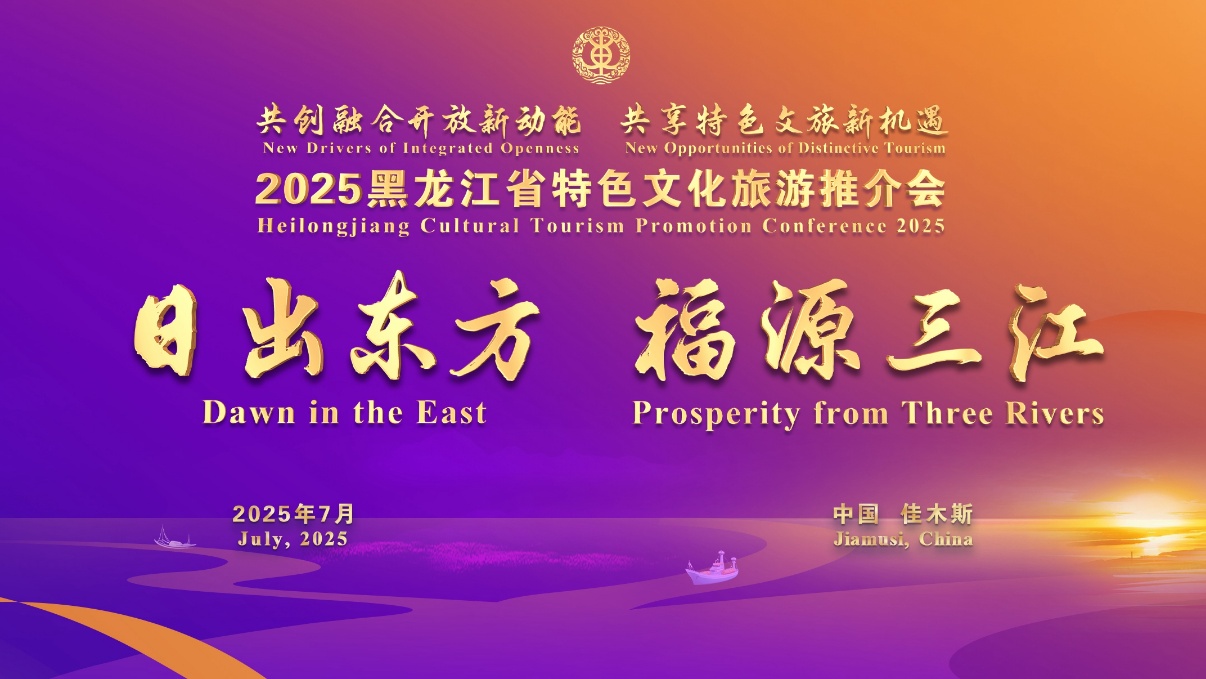 共创融合开放新动能 共享特色文旅新机遇
New Drivers of Integrated Openness New Opportunities of Distinctive Tourism

2025黑龙江省特色文化旅游推介会
Heilongjiang Cultural Tourism Promotion Conference 2025

日出东方 福源三江
Dawn in the East Prosperity from Three Rivers

2025年7月
July, 2025

中国 佳木斯
Jiamusi, China